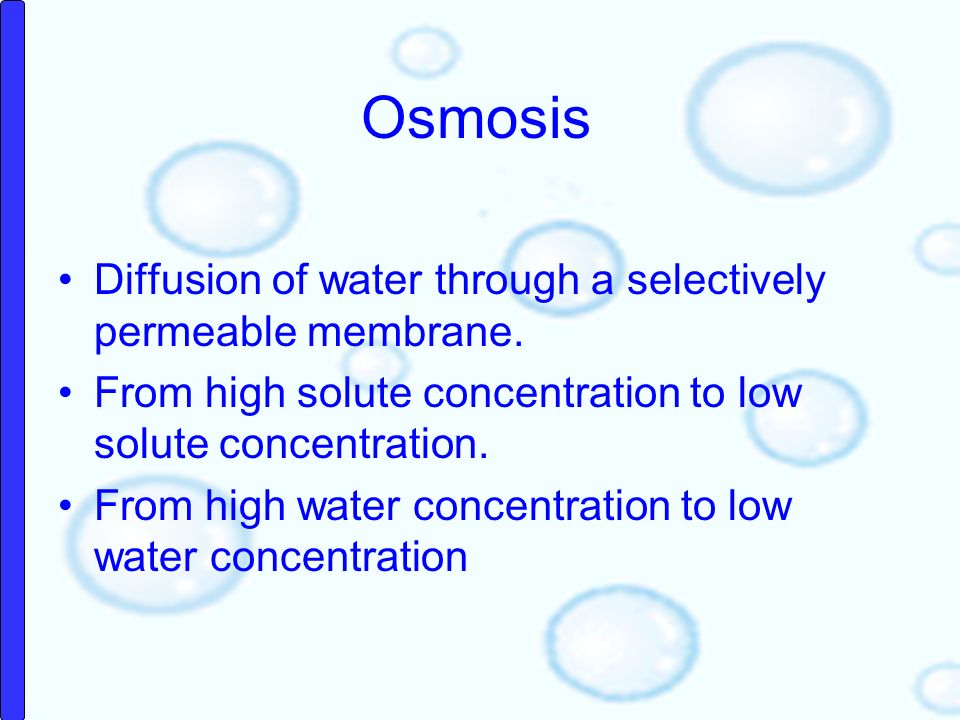 Osmosis

• Diffusion of water through a selectively permeable membrane.
• From high solute concentration to low solute concentration.
• From high water concentration to low water concentration